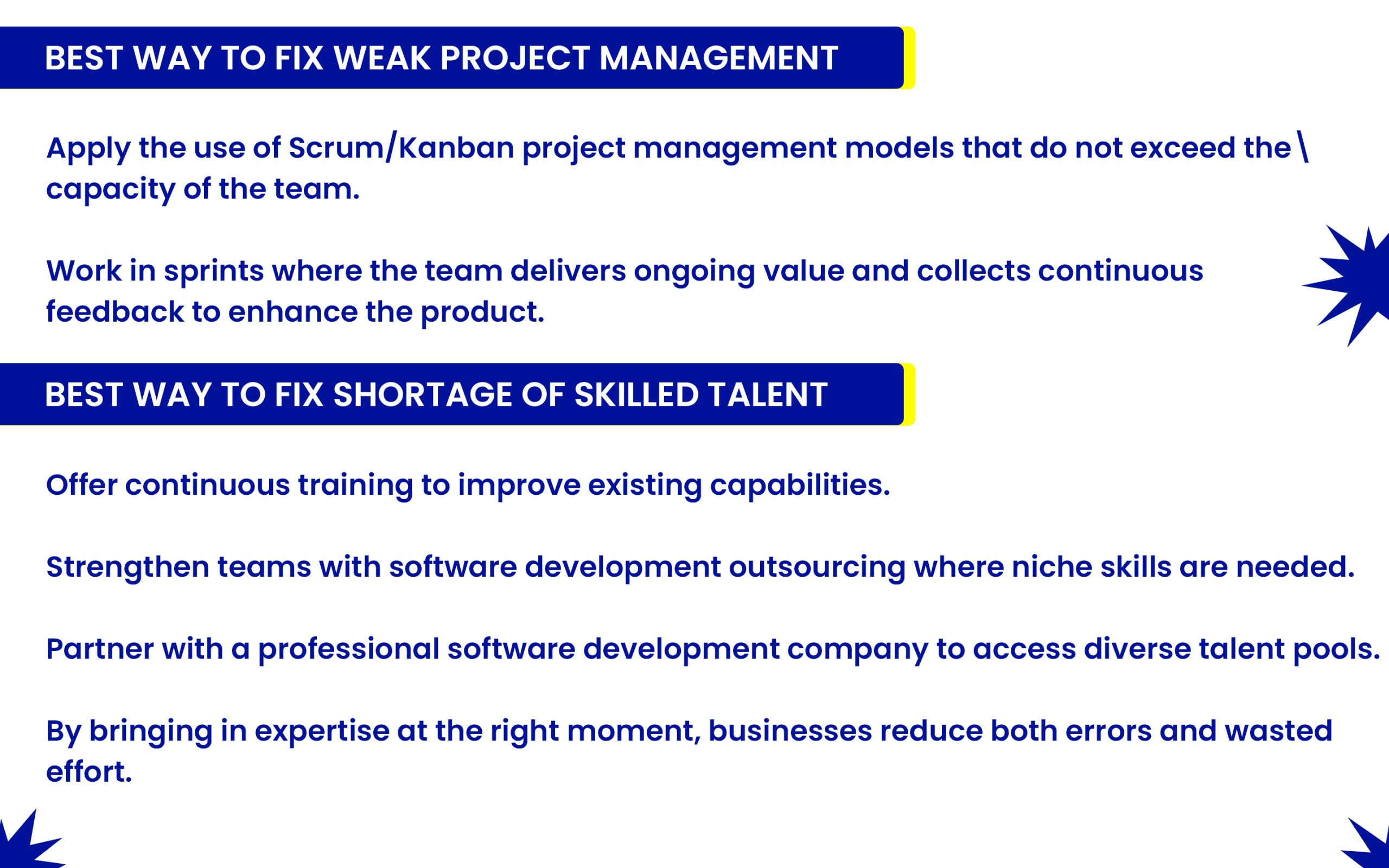 BEST WAY TO FIX WEAK PROJECT MANAGEMENT

Apply the use of Scrum/Kanban project management models that do not exceed the \ capacity of the team.

Work in sprints where the team delivers ongoing value and collects continuous feedback to enhance the product.

BEST WAY TO FIX SHORTAGE OF SKILLED TALENT

Offer continuous training to improve existing capabilities.

Strengthen teams with software development outsourcing where niche skills are needed.

Partner with a professional software development company to access diverse talent pools.

By bringing in expertise at the right moment, businesses reduce both errors and wasted effort.